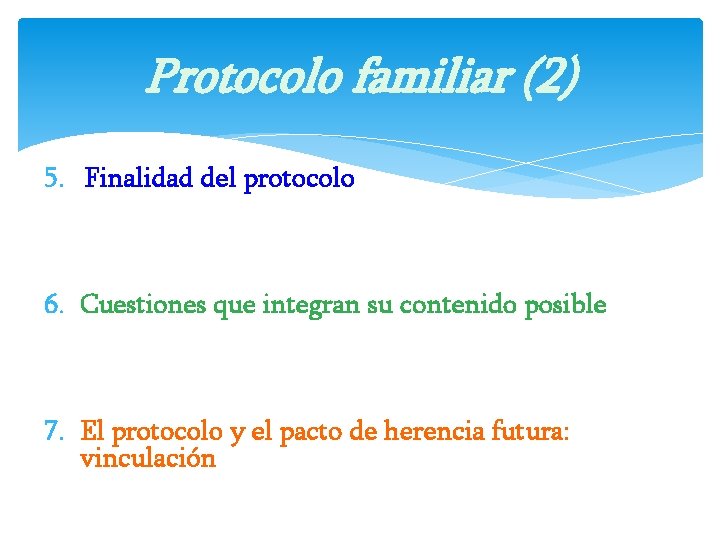 Protocolo familiar (2)

5. Finalidad del protocolo

6. Cuestiones que integran su contenido posible

7. El protocolo y el pacto de herencia futura: vinculación